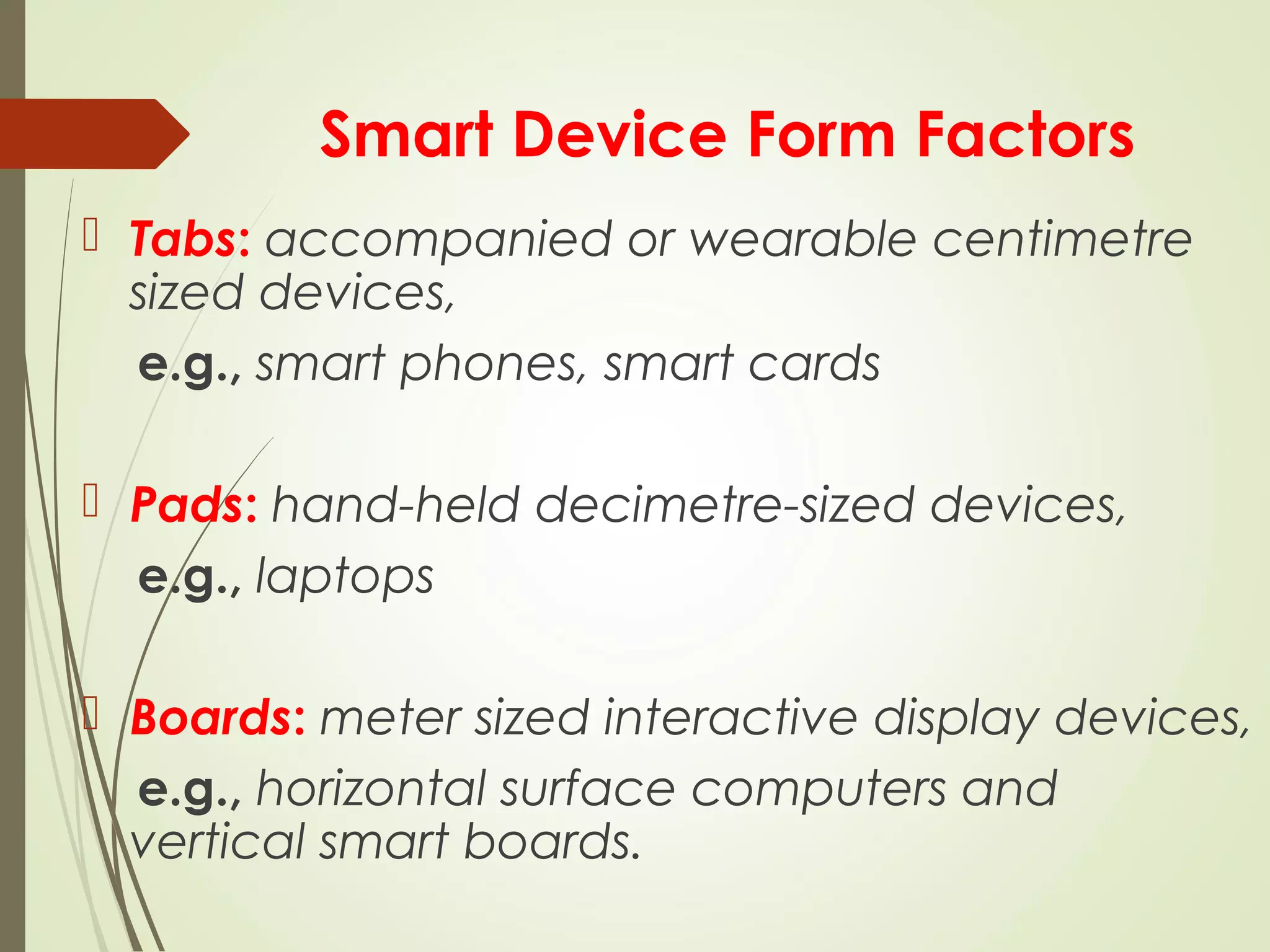 Smart Device Form Factors

Tabs: accompanied or wearable centimetre sized devices,

e.g., smart phones, smart cards

Pads: hand-held decimetre-sized devices,

e.g., laptops

Boards: meter sized interactive display devices,

e.g., horizontal surface computers and vertical smart boards.